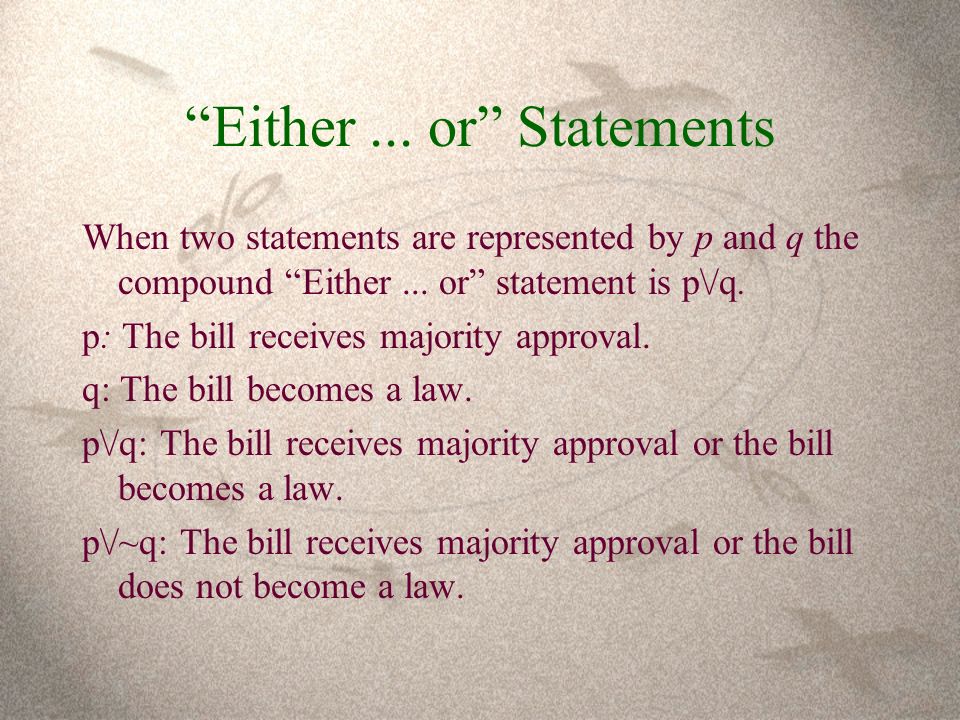 “Either ... or” Statements

When two statements are represented by $p$ and $q$ the compound “Either ... or” statement is $p \vee q$.

p: The bill receives majority approval.

q: The bill becomes a law.

$p \vee q$: The bill receives majority approval or the bill becomes a law.

$p \vee \sim q$: The bill receives majority approval or the bill does not become a law.